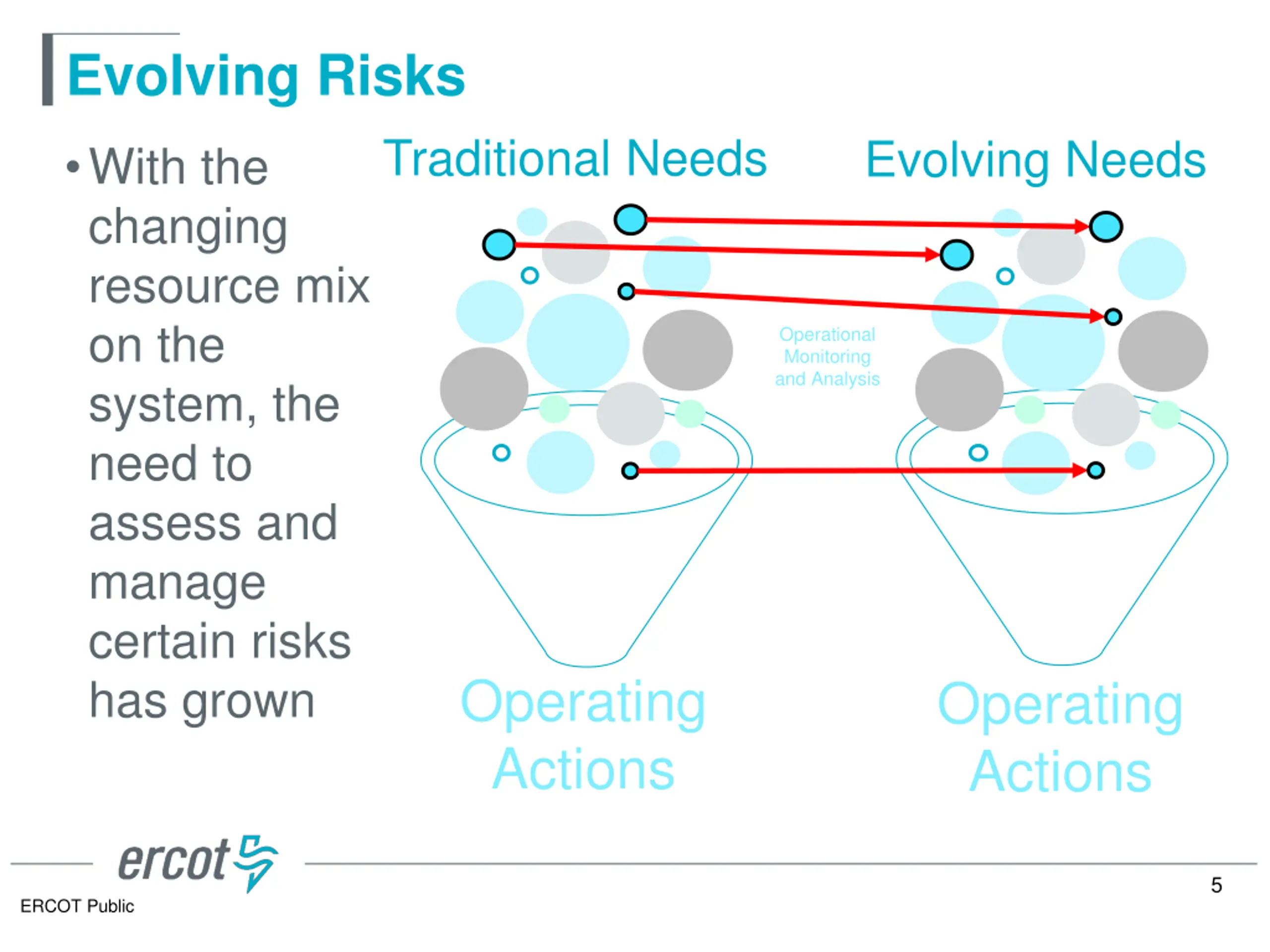 Evolving Risks

• With the changing resource mix on the system, the need to assess and manage certain risks has grown

Traditional Needs

Evolving Needs

Operational Monitoring and Analysis

Operating Actions

Operating Actions

ercot

ERCOT Public

5